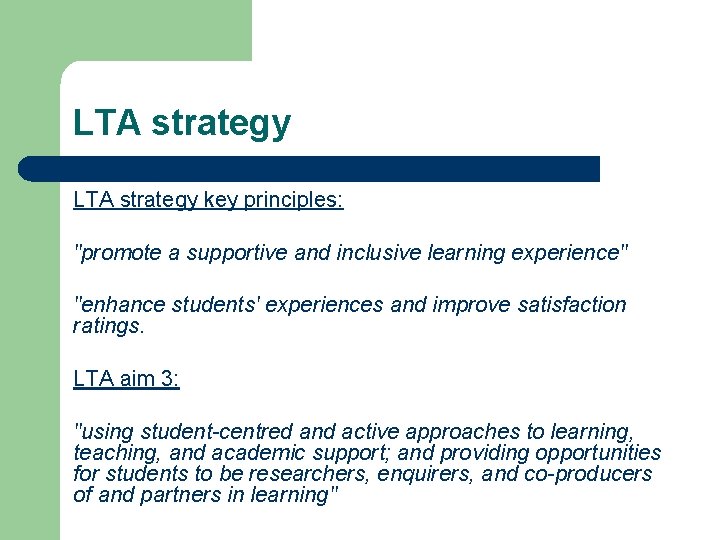 LTA strategy

LTA strategy key principles:

"promote a supportive and inclusive learning experience"

"enhance students' experiences and improve satisfaction ratings.

LTA aim 3:

"using student-centred and active approaches to learning, teaching, and academic support; and providing opportunities for students to be researchers, enquirers, and co-producers of and partners in learning"